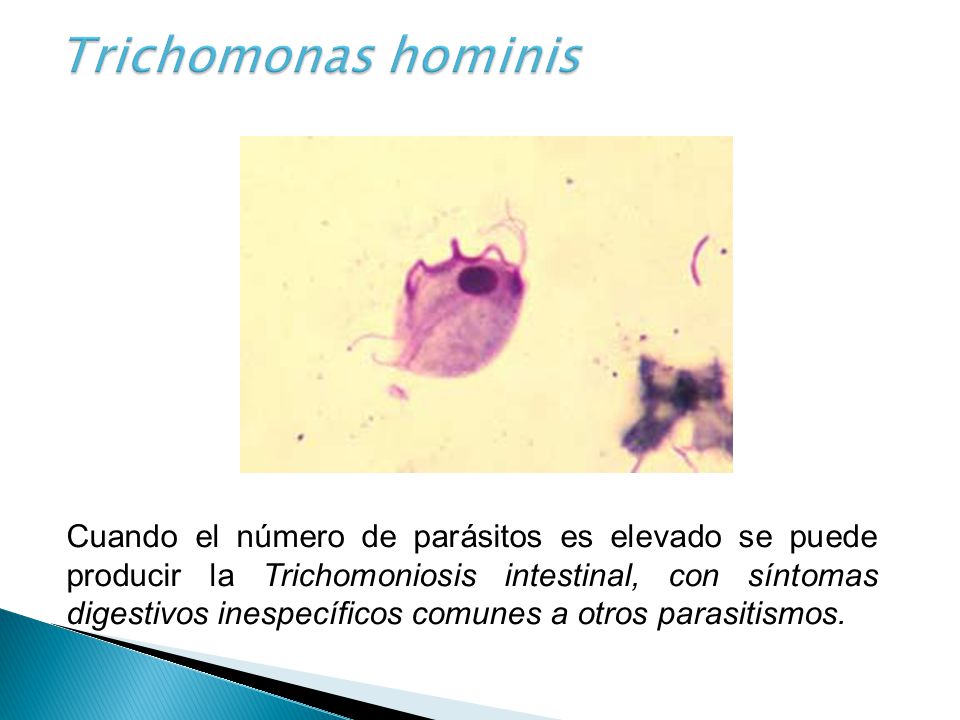 Trichomonas hominis

Cuando el número de parásitos es elevado se puede producir la Trichomoniosis intestinal, con síntomas digestivos inespecíficos comunes a otros parasitismos.